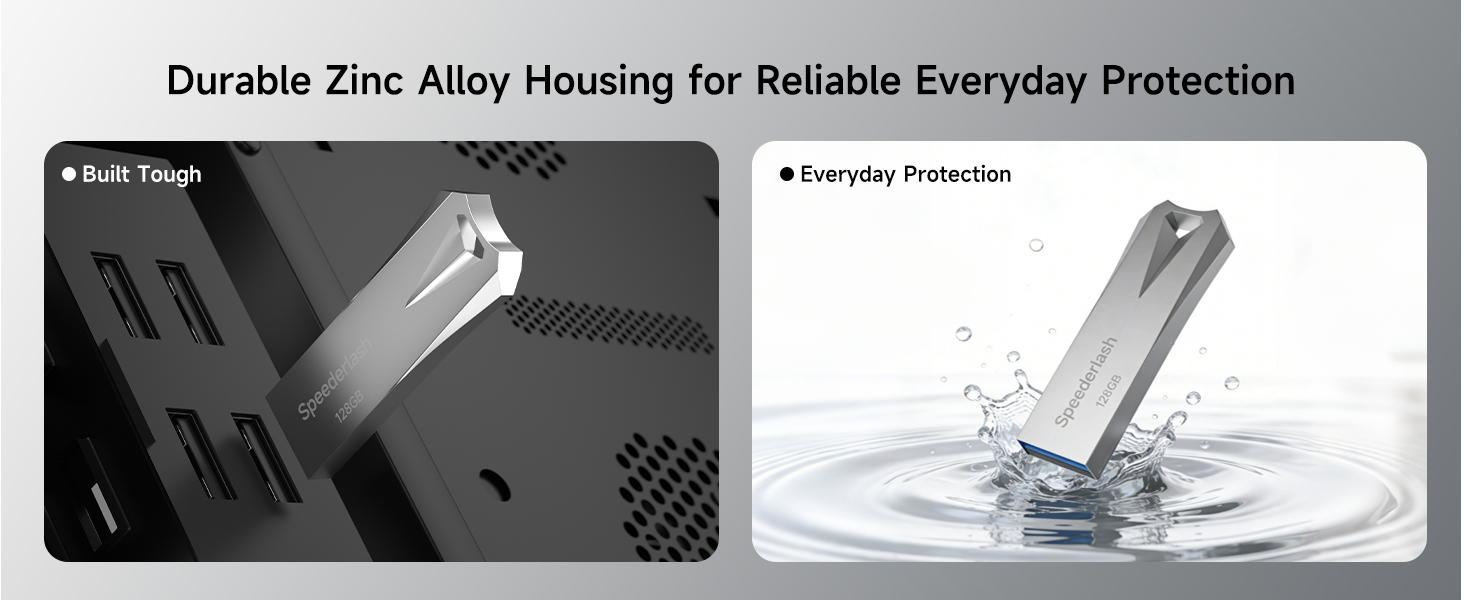 Durable Zinc Alloy Housing for Reliable Everyday Protection

● Built Tough

Speederlash
128GB

● Everyday Protection

Speederlash
128GB